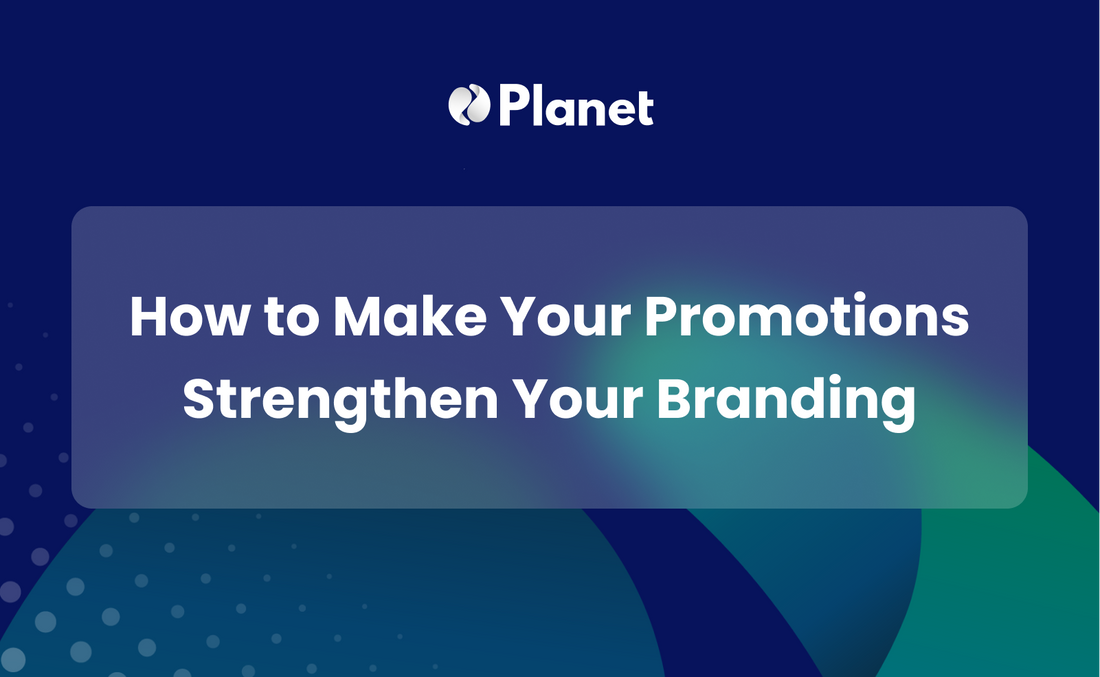 Planet

How to Make Your Promotions Strengthen Your Branding